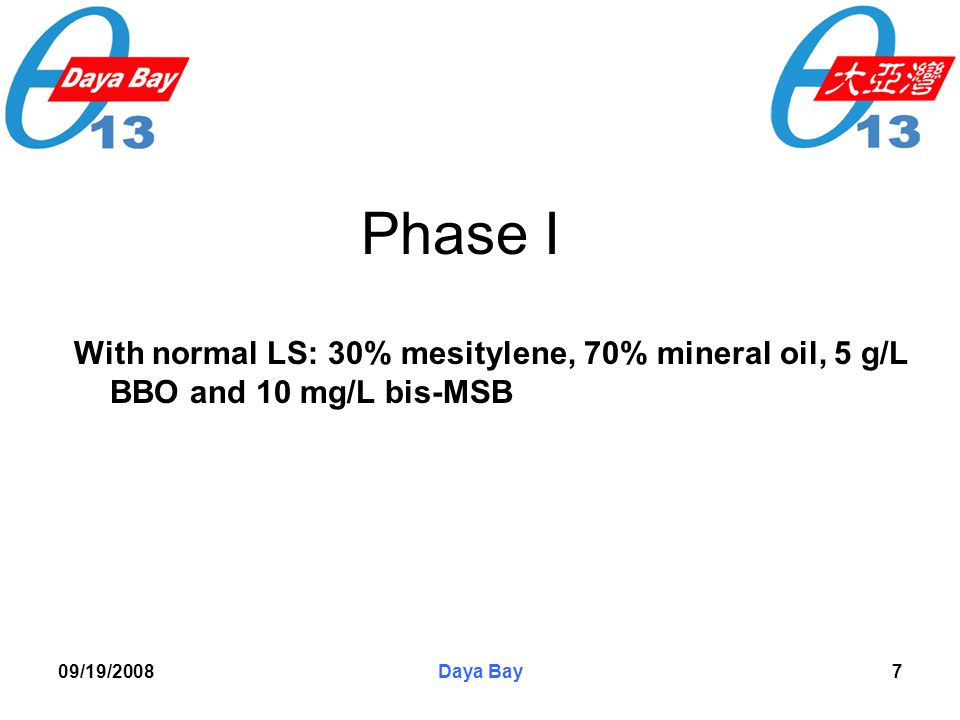 Daya Bay
13

大亞灣
13

Phase I

With normal LS: 30% mesitylene, 70% mineral oil, 5 g/L BBO and 10 mg/L bis-MSB

09/19/2008
Daya Bay
7